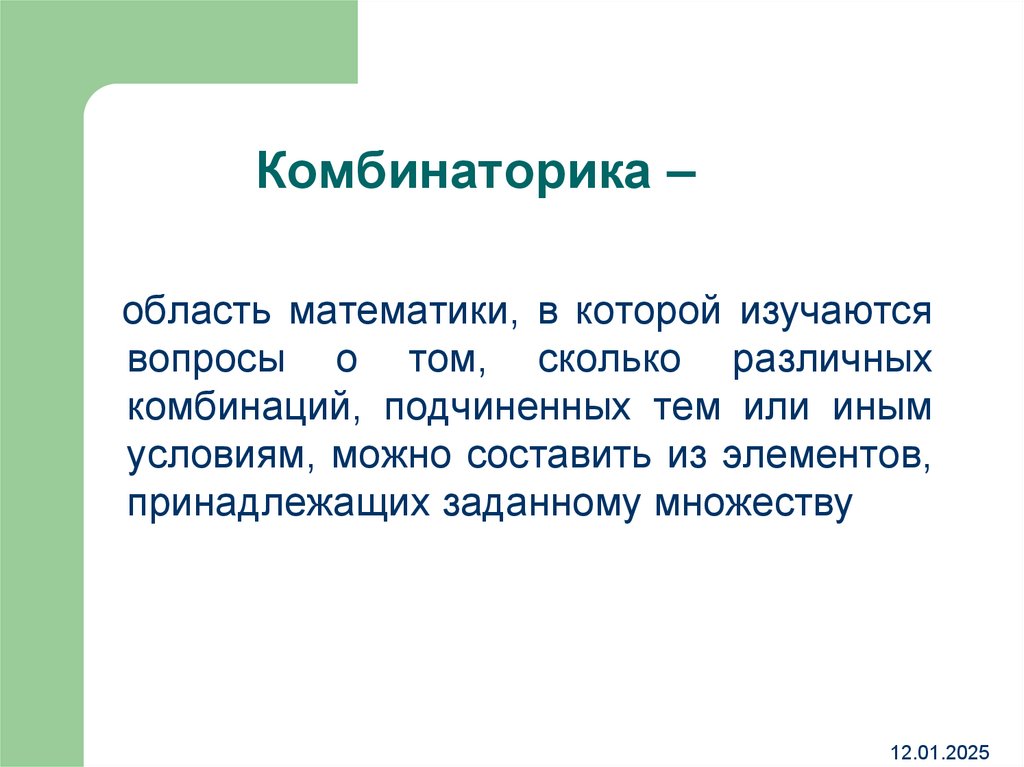 Комбинаторика –

область математики, в которой изучаются вопросы о том, сколько различных комбинаций, подчиненных тем или иным условиям, можно составить из элементов, принадлежащих заданному множеству

12.01.2025